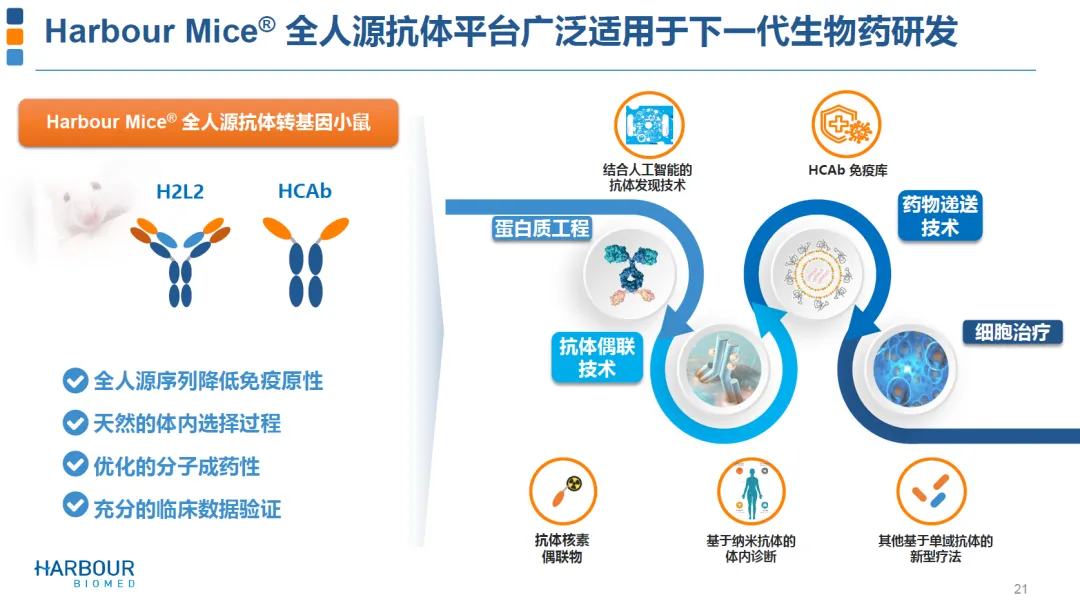 Harbour Mice® 全人源抗体平台广泛适用于下一代生物药研发

Harbour Mice® 全人源抗体转基因小鼠

H2L2

HCAb

全人源序列降低免疫原性

天然的体内选择过程

优化的分子成药性

充分的临床数据验证

结合人工智能的抗体发现技术

HCAb 免疫库

蛋白质工程

药物递送技术

抗体偶联技术

细胞治疗

抗体核素偶联物

基于纳米抗体的体内诊断

其他基于单域抗体的新型疗法

HARBOUR BIOMED

21